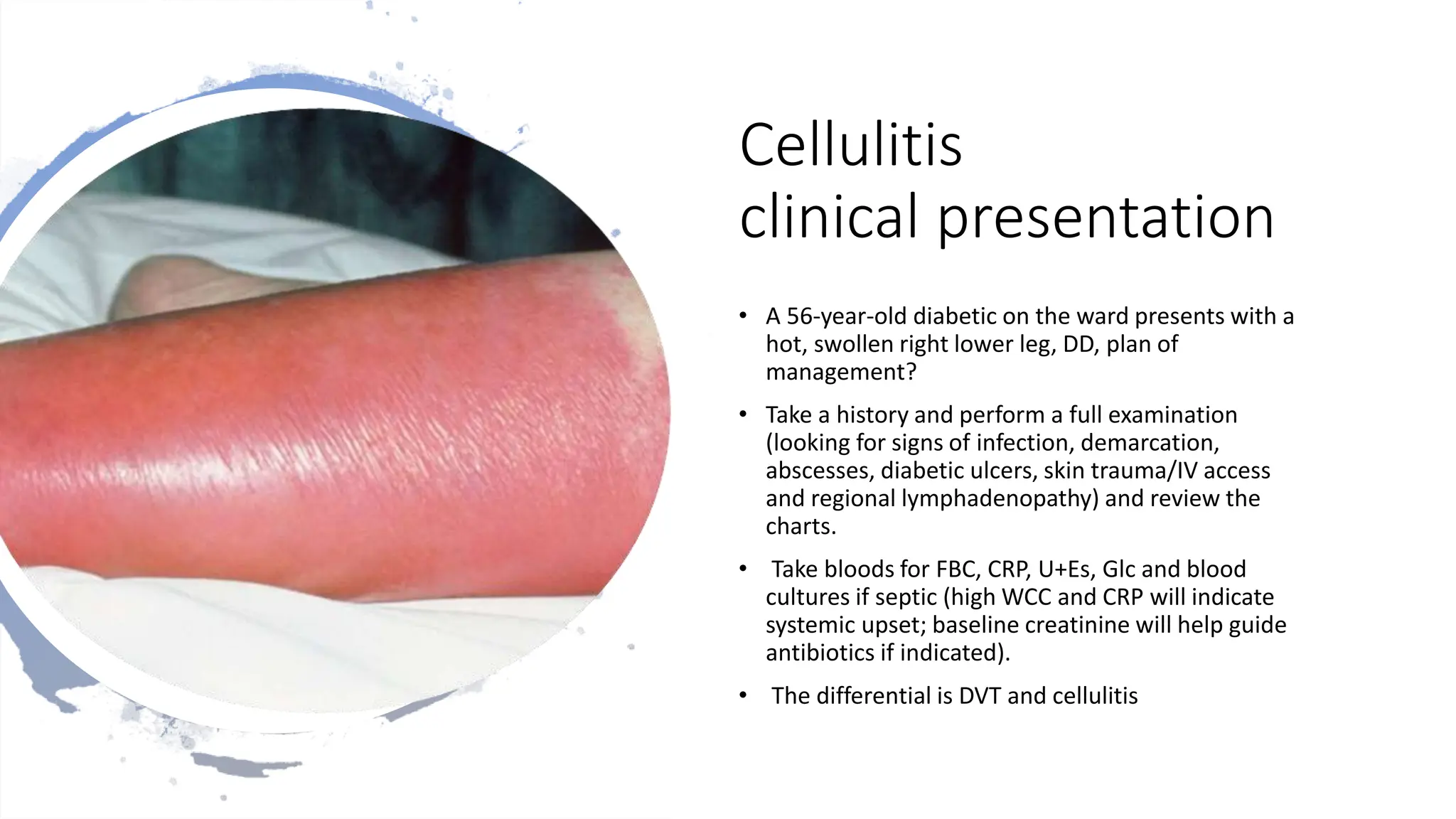 Cellulitis
clinical presentation

• A 56-year-old diabetic on the ward presents with a hot, swollen right lower leg, DD, plan of management?

• Take a history and perform a full examination (looking for signs of infection, demarcation, abscesses, diabetic ulcers, skin trauma/IV access and regional lymphadenopathy) and review the charts.

• Take bloods for FBC, CRP, U+Es, Glc and blood cultures if septic (high WCC and CRP will indicate systemic upset; baseline creatinine will help guide antibiotics if indicated).

• The differential is DVT and cellulitis